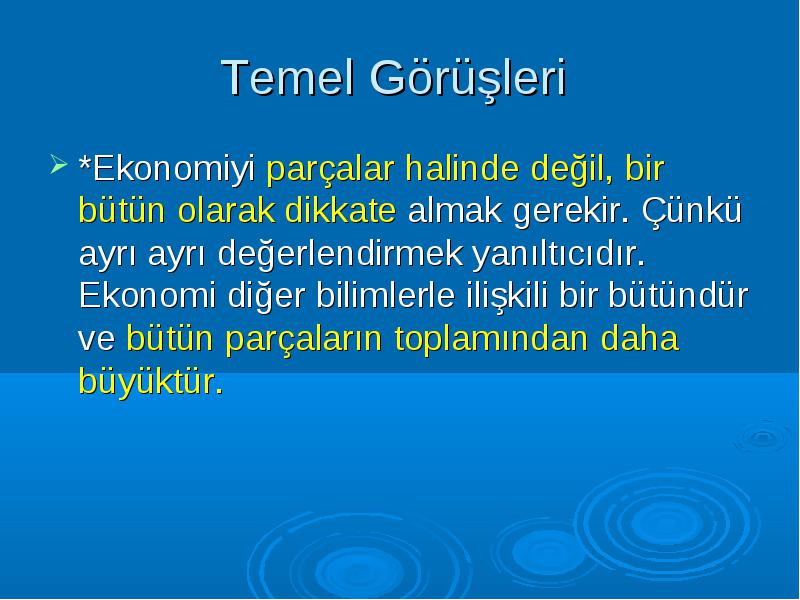 Temel Görüşleri

*Ekonomiyi parçalar halinde değil, bir bütün olarak dikkate almak gerekir. Çünkü ayrı ayrı değerlendirmek yanıltıcıdır. Ekonomi diğer bilimlerle ilişkili bir bütündür ve bütün parçaların toplamından daha büyüktür.